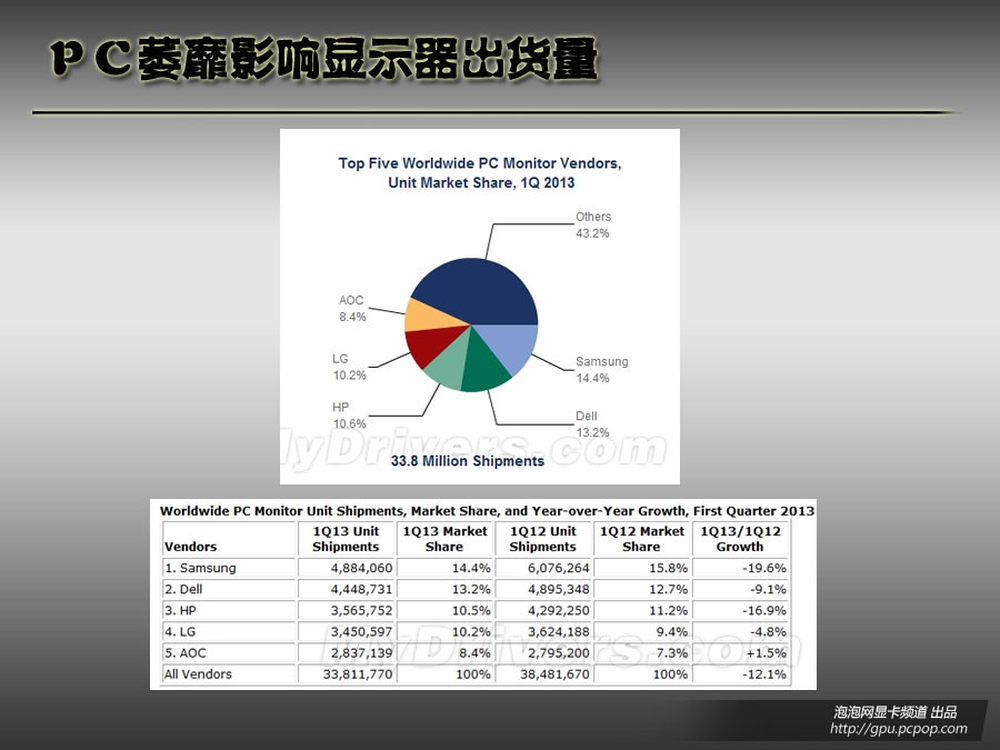 ＰＣ萎靡影响显示器出货量

Top Five Worldwide PC Monitor Vendors, Unit Market Share, 1Q 2013

Others
43.2%

AOC
8.4%

LG
10.2%

HP
10.6%

Samsung
14.4%

Dell
13.2%

MyDrivers.com

33.8 Million Shipments

Worldwide PC Monitor Unit Shipments, Market Share, and Year-over-Year Growth, First Quarter 2013

| Vendors | 1Q13 Unit Shipments | 1Q13 Market Share | 1Q12 Unit Shipments | 1Q12 Market Share | 1Q13/1Q12 Growth |
|---|---|---|---|---|---|
| 1. Samsung | 4,884,060 | 14.4% | 6,076,264 | 15.8% | -19.6% |
| 2. Dell | 4,448,731 | 13.2% | 4,895,348 | 12.7% | -9.1% |
| 3. HP | 3,565,752 | 10.5% | 4,292,250 | 11.2% | -16.9% |
| 4. LG | 3,450,597 | 10.2% | 3,624,188 | 9.4% | -4.8% |
| 5. AOC | 2,837,139 | 8.4% | 2,795,200 | 7.3% | +1.5% |
| All Vendors | 33,811,770 | 100% | 38,481,670 | 100% | -12.1% |

MyDrivers.com

泡泡网显卡频道 出品
http://gpu.pcpop.com